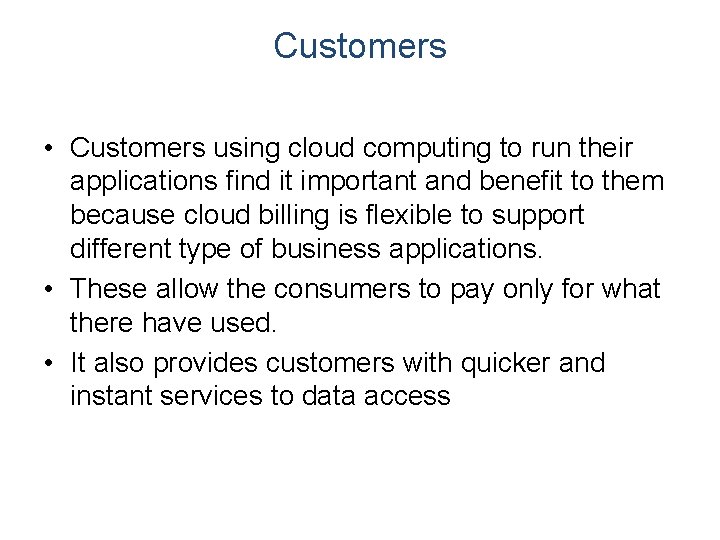 Customers

• Customers using cloud computing to run their applications find it important and benefit to them because cloud billing is flexible to support different type of business applications.
• These allow the consumers to pay only for what there have used.
• It also provides customers with quicker and instant services to data access